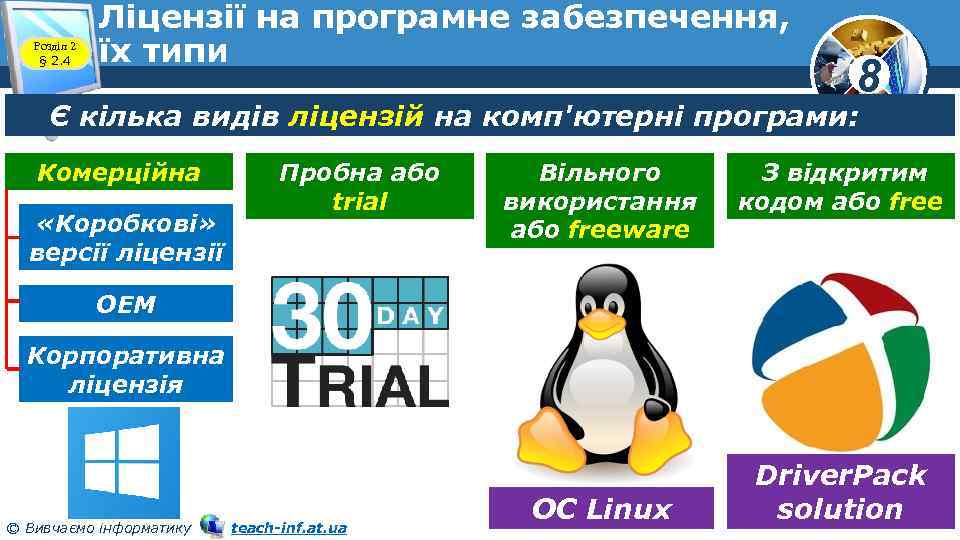 Розділ 2
§ 2.4

Ліцензії на програмне забезпечення, їх типи

8

Є кілька видів ліцензій на комп'ютерні програми:

Комерційна

«Коробкові» версії ліцензії

OEM

Корпоративна ліцензія

Пробна або trial

30 DAY TRIAL

Вільного використання або freeware

ОС Linux

З відкритим кодом або free

DriverPack solution

© Вивчаємо інформатику teach-inf.at.ua